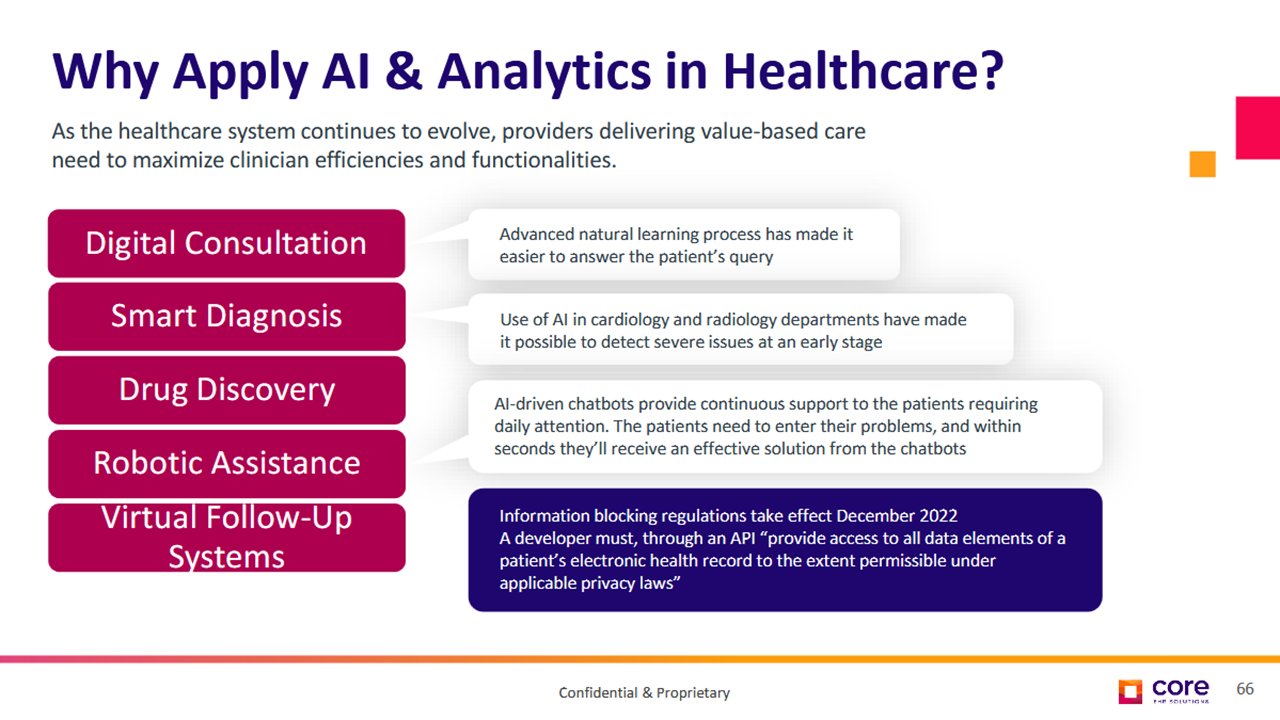 Why Apply AI & Analytics in Healthcare?

As the healthcare system continues to evolve, providers delivering value-based care need to maximize clinician efficiencies and functionalities.

Digital Consultation

Smart Diagnosis

Drug Discovery

Robotic Assistance

Virtual Follow-Up Systems

Advanced natural learning process has made it easier to answer the patient's query

Use of AI in cardiology and radiology departments have made it possible to detect severe issues at an early stage

AI-driven chatbots provide continuous support to the patients requiring daily attention. The patients need to enter their problems, and within seconds they'll receive an effective solution from the chatbots

Information blocking regulations take effect December 2022
A developer must, through an API "provide access to all data elements of a patient's electronic health record to the extent permissible under applicable privacy laws"

Confidential & Proprietary

core
THE SOLUTIONS

66